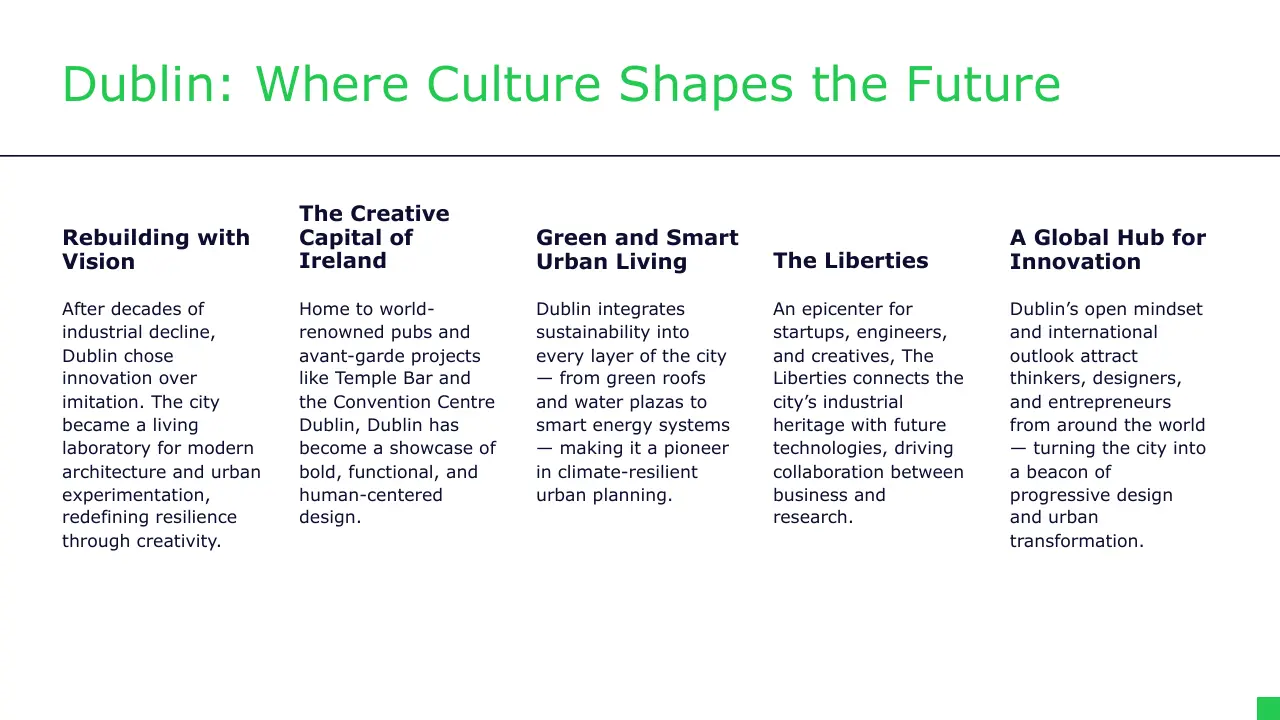 Dublin: Where Culture Shapes the Future

Rebuilding with Vision

After decades of industrial decline, Dublin chose innovation over imitation. The city became a living laboratory for modern architecture and urban experimentation, redefining resilience through creativity.

The Creative Capital of Ireland

Home to world-renowned pubs and avant-garde projects like Temple Bar and the Convention Centre Dublin, Dublin has become a showcase of bold, functional, and human-centered design.

Green and Smart Urban Living

Dublin integrates sustainability into every layer of the city — from green roofs and water plazas to smart energy systems — making it a pioneer in climate-resilient urban planning.

The Liberties

An epicenter for startups, engineers, and creatives, The Liberties connects the city's industrial heritage with future technologies, driving collaboration between business and research.

A Global Hub for Innovation

Dublin's open mindset and international outlook attract thinkers, designers, and entrepreneurs from around the world — turning the city into a beacon of progressive design and urban transformation.